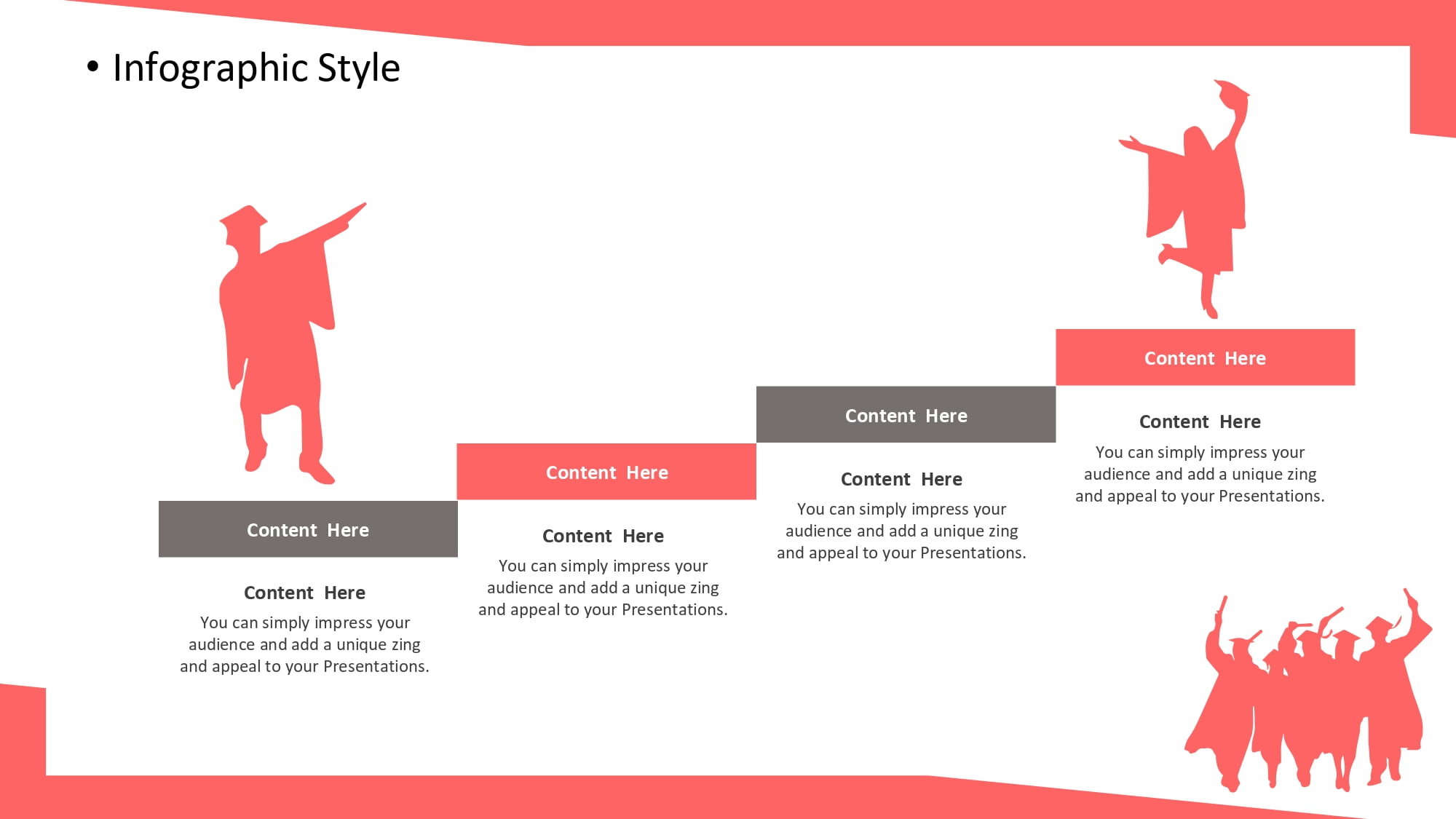 • Infographic Style

Content Here

Content Here

You can simply impress your audience and add a unique zing and appeal to your Presentations.

Content Here

Content Here

You can simply impress your audience and add a unique zing and appeal to your Presentations.

Content Here

Content Here

You can simply impress your audience and add a unique zing and appeal to your Presentations.

Content Here

Content Here

You can simply impress your audience and add a unique zing and appeal to your Presentations.